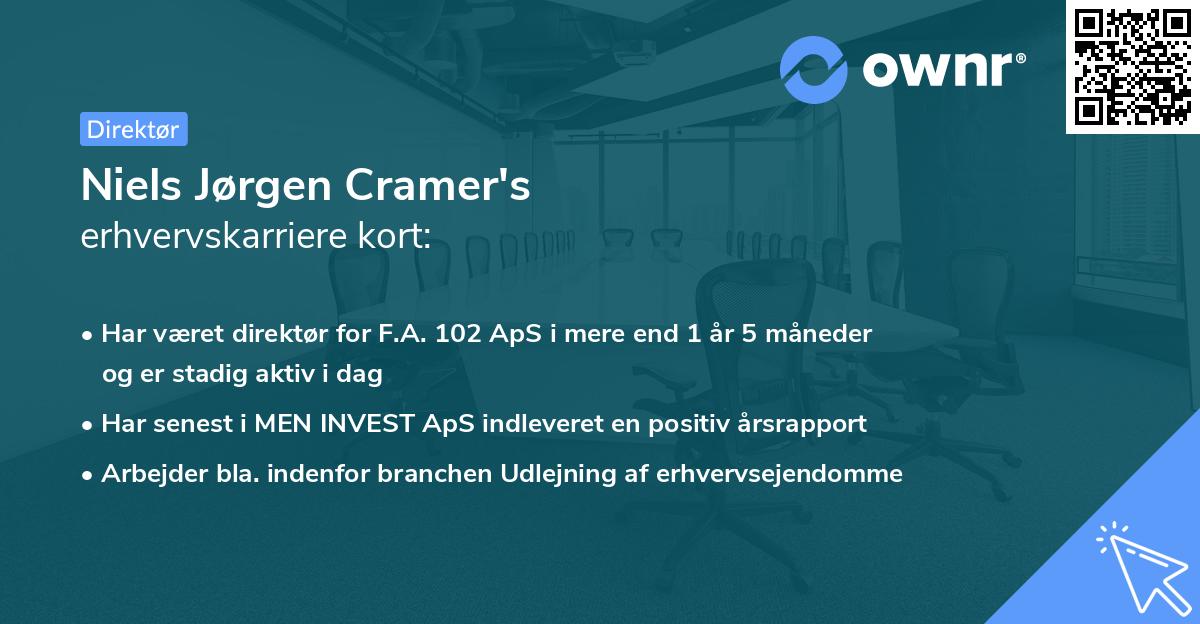 ownr®

Direktør

Niels Jørgen Cramer's
erhvervskarriere kort:

• Har været direktør for F.A. 102 ApS i mere end 1 år 5 måneder og er stadig aktiv i dag
• Har senest i MEN INVEST ApS indleveret en positiv årsrapport
• Arbejder bla. indenfor branchen Udlejning af erhvervsejendomme